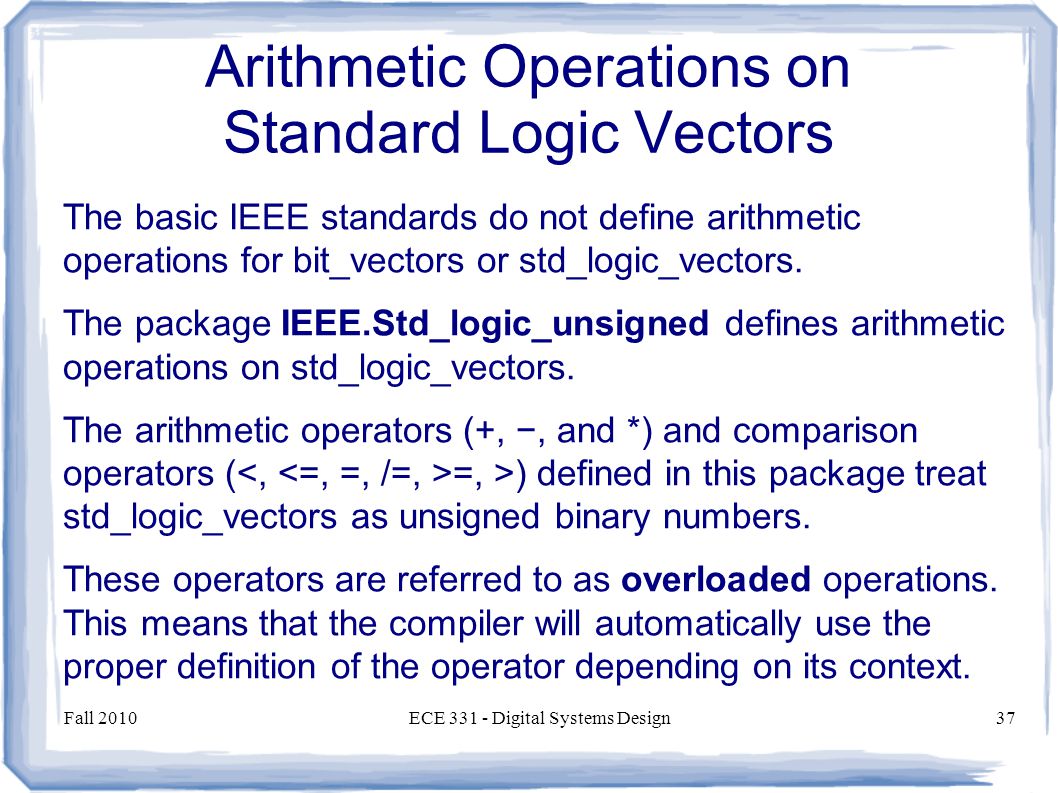 Arithmetic Operations on Standard Logic Vectors

The basic IEEE standards do not define arithmetic operations for bit_vectors or std_logic_vectors.

The package IEEE.Std_logic_unsigned defines arithmetic operations on std_logic_vectors.

The arithmetic operators (+, −, and *) and comparison operators (<, <=, =, /=, >=, >) defined in this package treat std_logic_vectors as unsigned binary numbers.

These operators are referred to as overloaded operations. This means that the compiler will automatically use the proper definition of the operator depending on its context.

Fall 2010

ECE 331 - Digital Systems Design

37